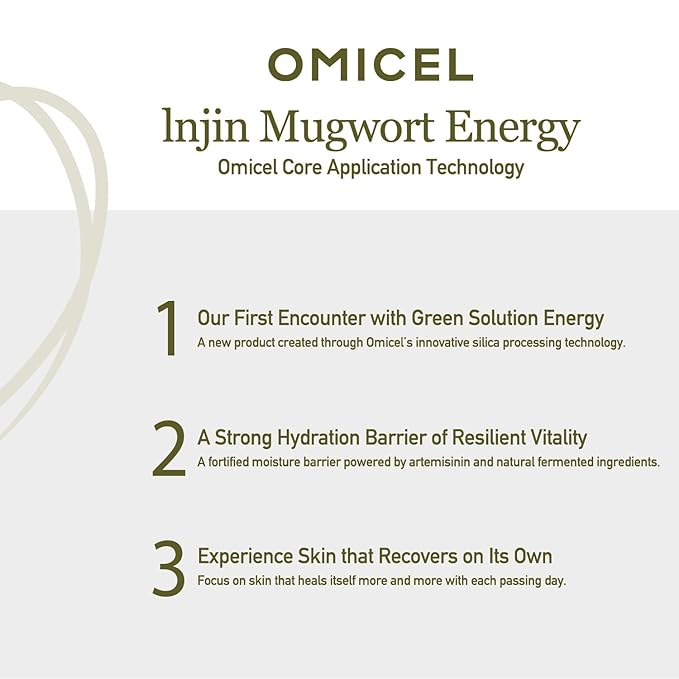 OMICEL

Injin Mugwort Energy

Omicel Core Application Technology

1 Our First Encounter with Green Solution Energy
A new product created through Omicel's innovative silica processing technology.

2 A Strong Hydration Barrier of Resilient Vitality
A fortified moisture barrier powered by artemisinin and natural fermented ingredients.

3 Experience Skin that Recovers on Its Own
Focus on skin that heals itself more and more with each passing day.